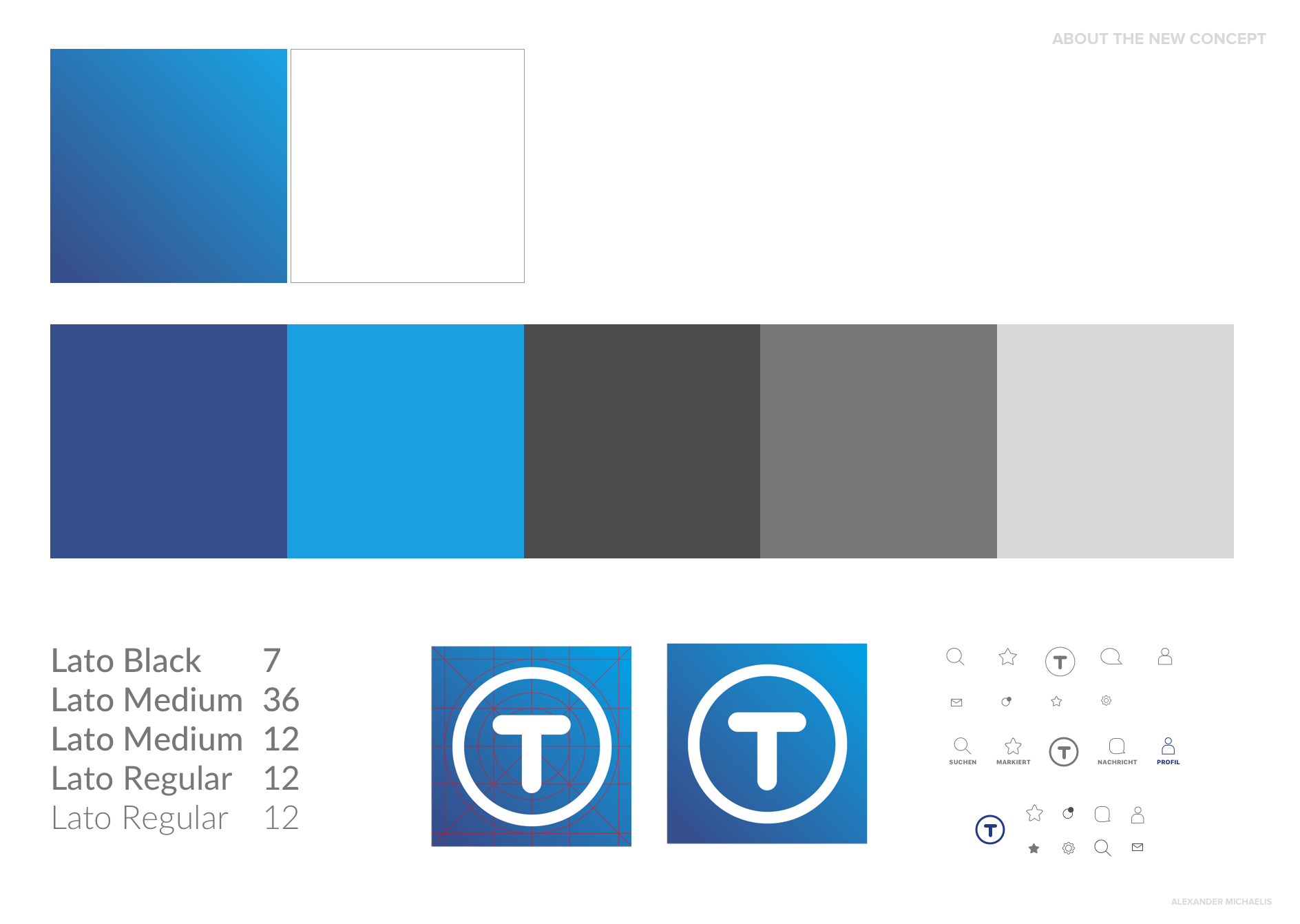 ABOUT THE NEW CONCEPT

Lato Black 7
Lato Medium 36
Lato Medium 12
Lato Regular 12
Lato Regular 12

T

T

T

SUCHEN MARKIERT T NACHRICHT PROFIL

T

ALEXANDER MICHAELIS